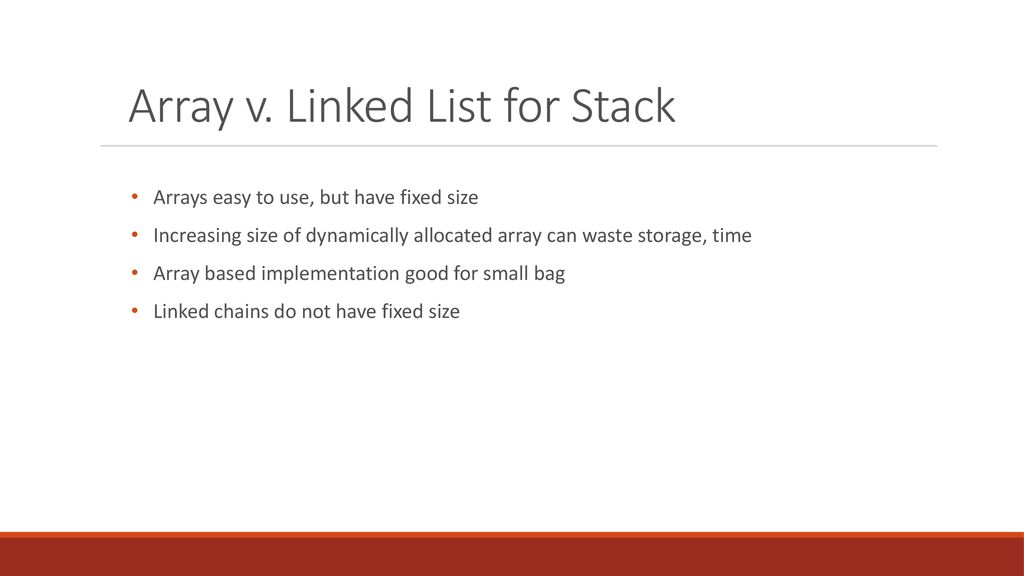 Array v. Linked List for Stack

• Arrays easy to use, but have fixed size
• Increasing size of dynamically allocated array can waste storage, time
• Array based implementation good for small bag
• Linked chains do not have fixed size